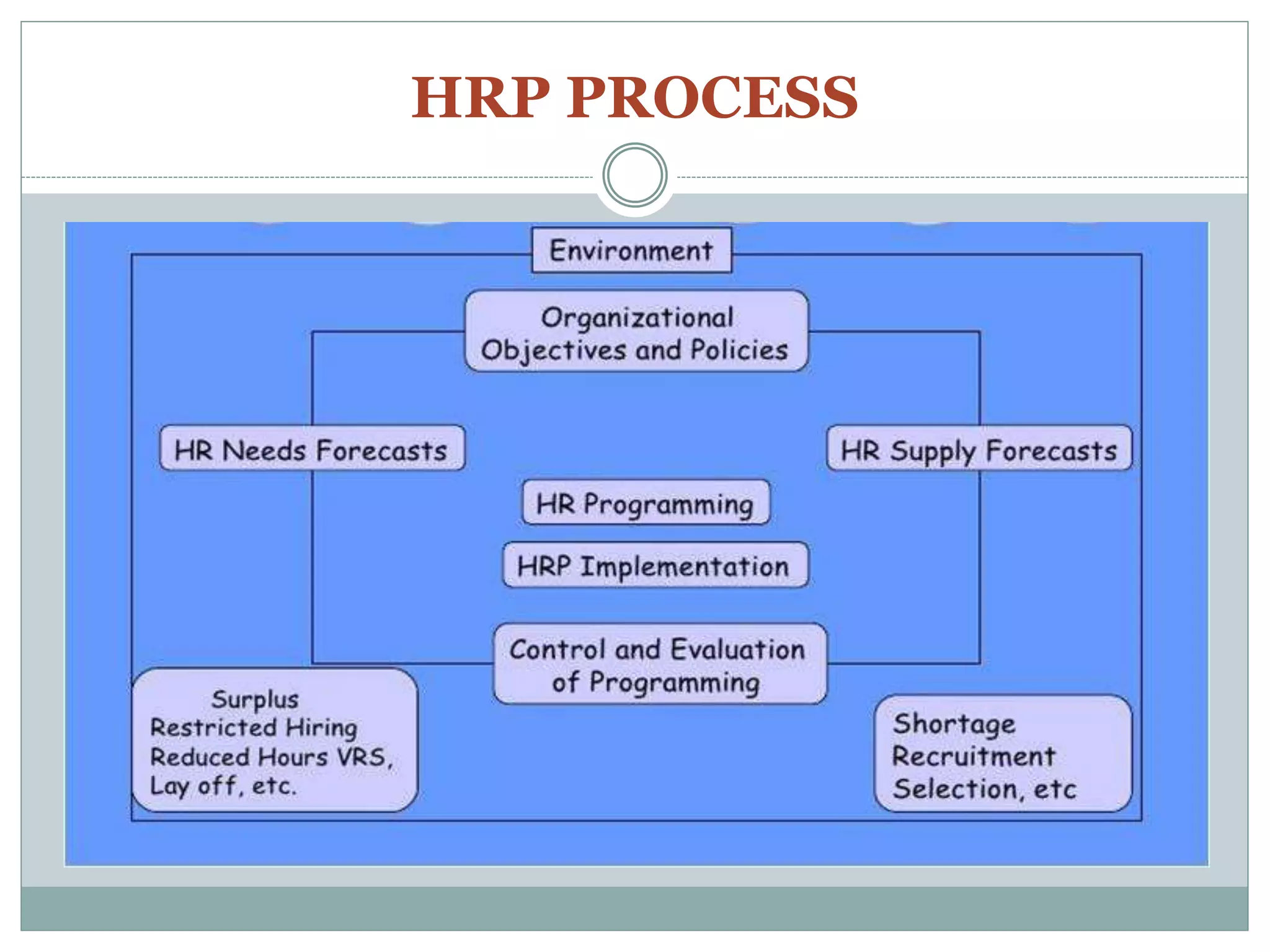 HRP PROCESS

Environment

Organizational Objectives and Policies

HR Needs Forecasts

HR Supply Forecasts

HR Programming

HRP Implementation

Control and Evaluation of Programming

Surplus
Restricted Hiring
Reduced Hours VRS,
Lay off, etc.

Shortage
Recruitment
Selection, etc